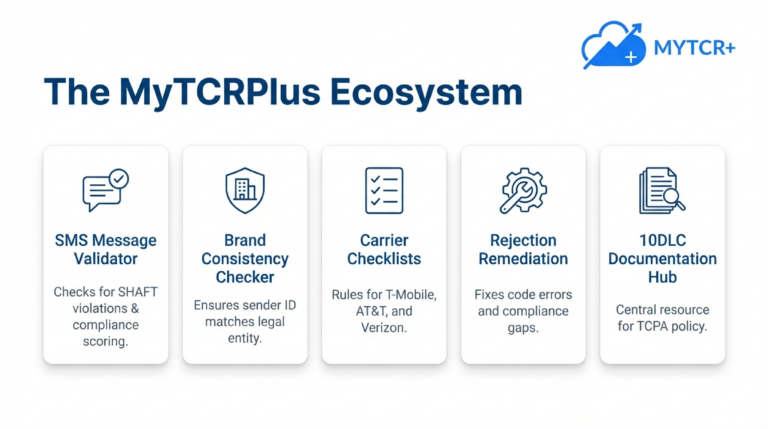 MYTCR+

The MyTCRPlus Ecosystem

SMS Message Validator

Checks for SHAFT violations & compliance scoring.

Brand Consistency Checker

Ensures sender ID matches legal entity.

Carrier Checklists

Rules for T-Mobile, AT&T, and Verizon.

Rejection Remediation

Fixes code errors and compliance gaps.

10DLC Documentation Hub

Central resource for TCPA policy.